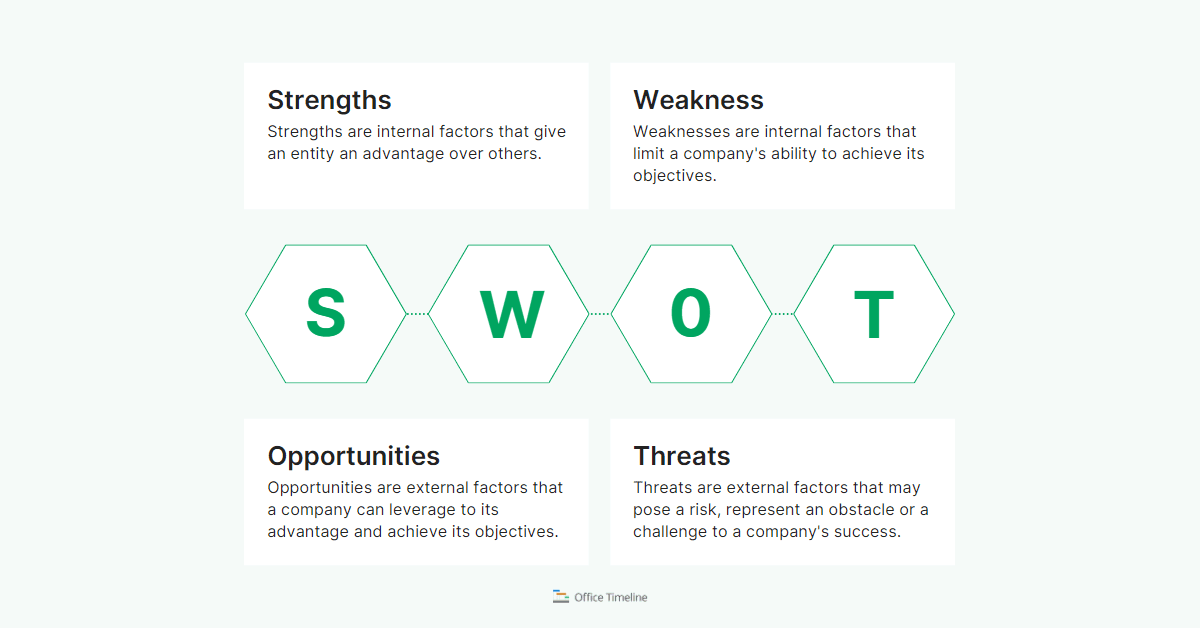 Strengths
Strengths are internal factors that give an entity an advantage over others.

Weakness
Weaknesses are internal factors that limit a company's ability to achieve its objectives.

S

W

O

T

Opportunities
Opportunities are external factors that a company can leverage to its advantage and achieve its objectives.

Threats
Threats are external factors that may pose a risk, represent an obstacle or a challenge to a company's success.

Office Timeline